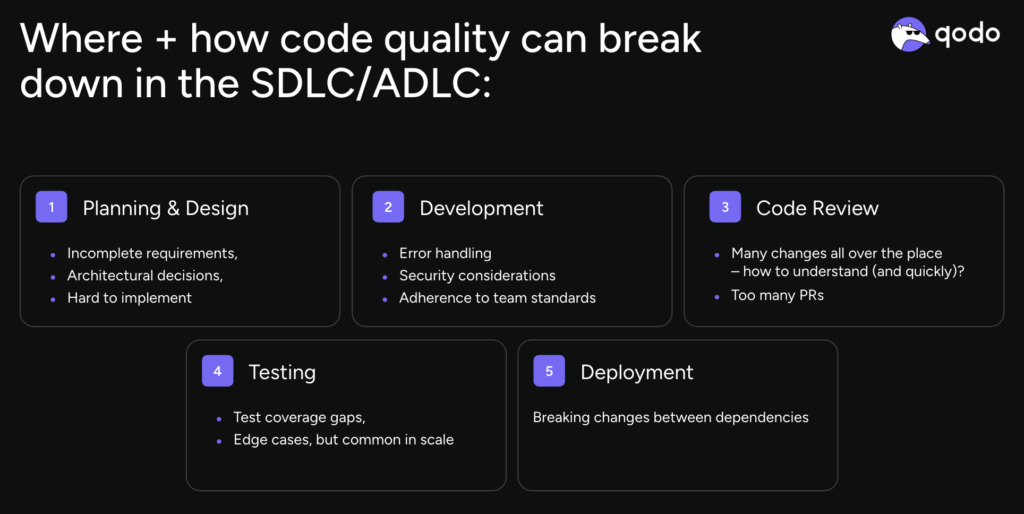 Where + how code quality can break down in the SDLC/ADLC:

qodo

1 Planning & Design

- Incomplete requirements,
- Architectural decisions,
- Hard to implement

2 Development

- Error handling
- Security considerations
- Adherence to team standards

3 Code Review

- Many changes all over the place – how to understand (and quickly)?
- Too many PRs

4 Testing

- Test coverage gaps,
- Edge cases, but common in scale

5 Deployment

Breaking changes between dependencies